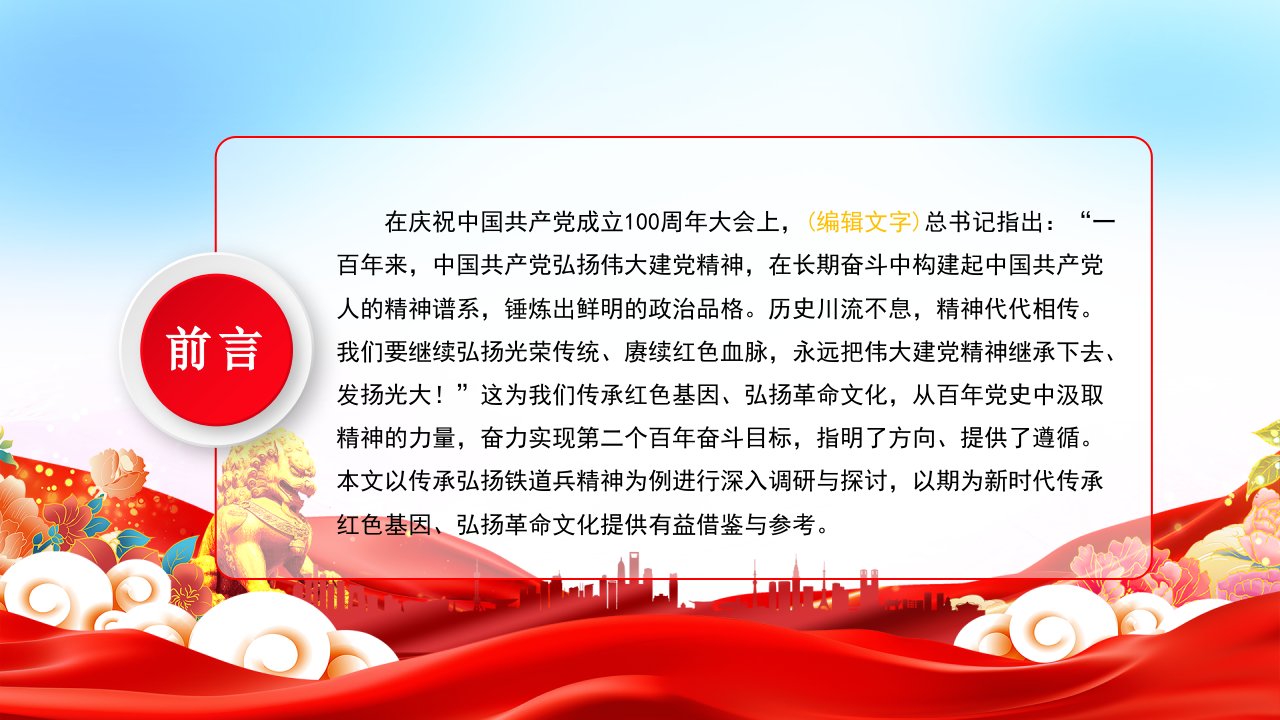 前言

在庆祝中国共产党成立100周年大会上，(编辑文字)总书记指出：“一百年来，中国共产党弘扬伟大建党精神，在长期奋斗中构建起中国共产党人的精神谱系，锤炼出鲜明的政治品格。历史川流不息，精神代代相传。我们要继续弘扬光荣传统、赓续红色血脉，永远把伟大建党精神继承下去、发扬光大！”这为我们传承红色基因、弘扬革命文化，从百年党史中汲取精神的力量，奋力实现第二个百年奋斗目标，指明了方向、提供了遵循。本文以传承弘扬铁道兵精神为例进行深入调研与探讨，以期为新时代传承红色基因、弘扬革命文化提供有益借鉴与参考。